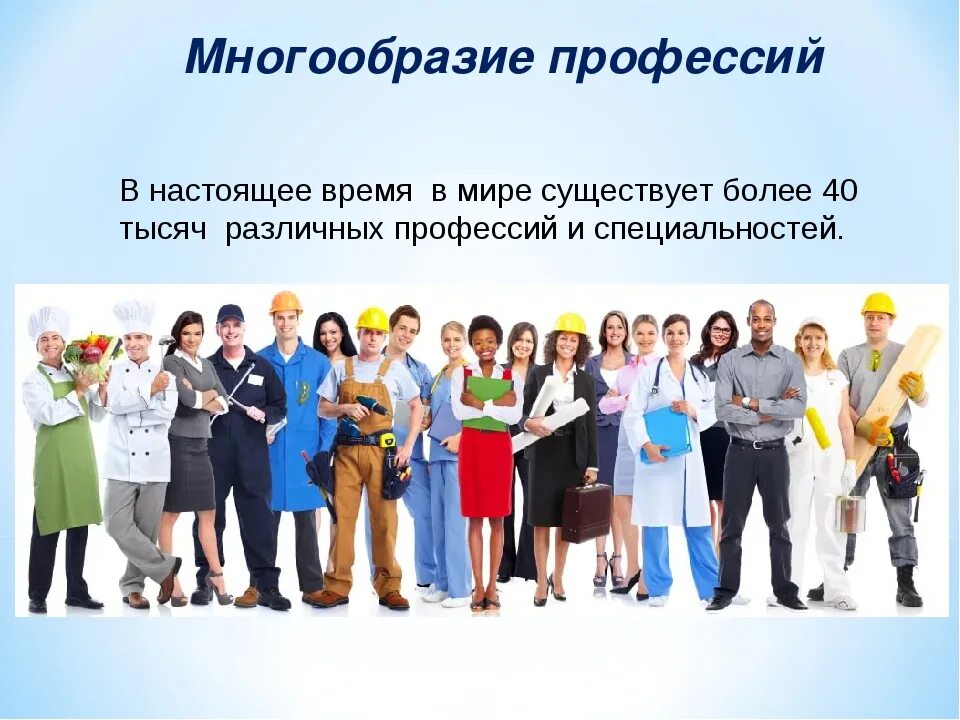 Многообразие профессий

В настоящее время в мире существует более 40 тысяч различных профессий и специальностей.